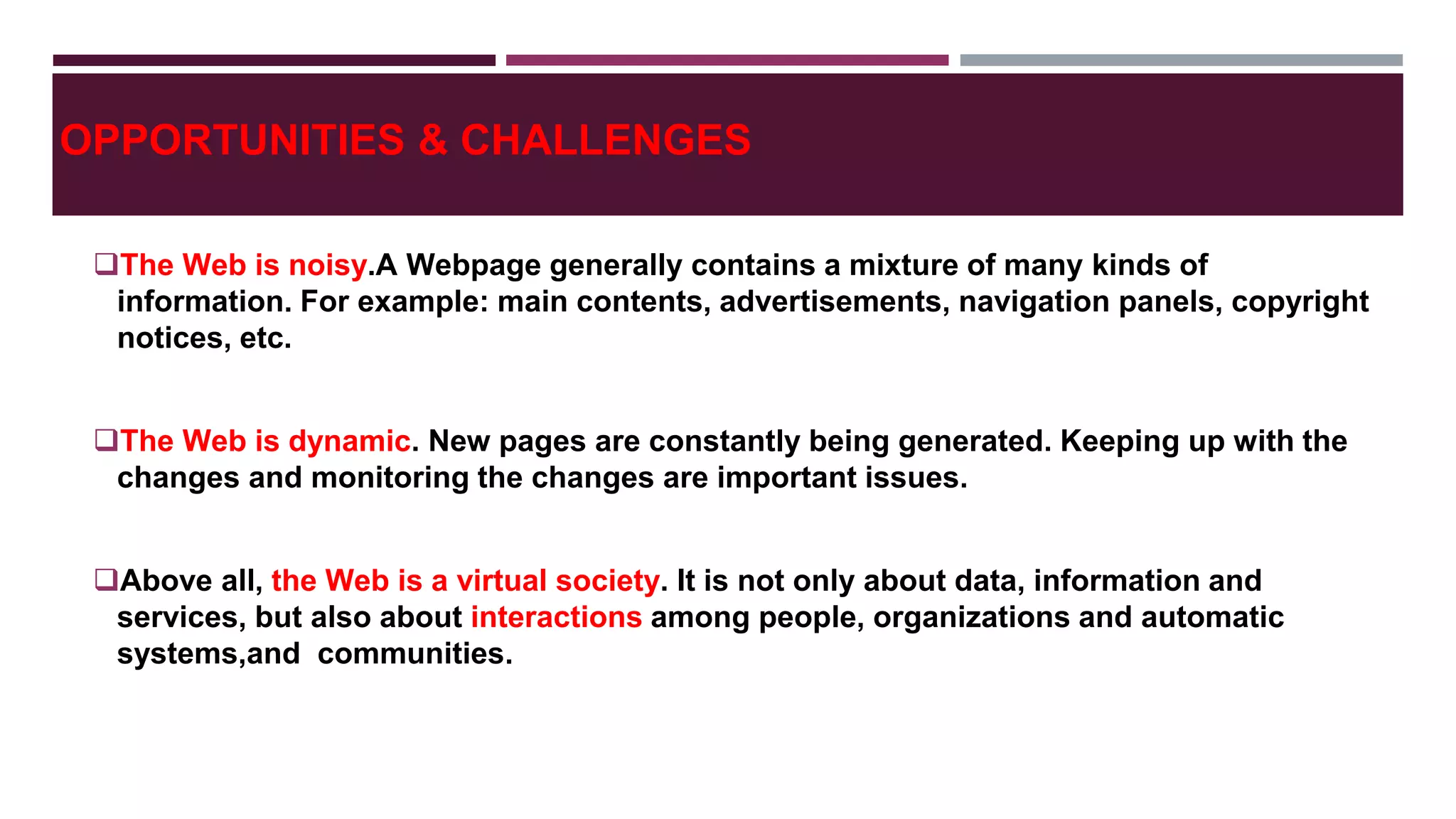 OPPORTUNITIES & CHALLENGES

❑The Web is noisy.A Webpage generally contains a mixture of many kinds of information. For example: main contents, advertisements, navigation panels, copyright notices, etc.

❑The Web is dynamic. New pages are constantly being generated. Keeping up with the changes and monitoring the changes are important issues.

❑Above all, the Web is a virtual society. It is not only about data, information and services, but also about interactions among people, organizations and automatic systems,and  communities.